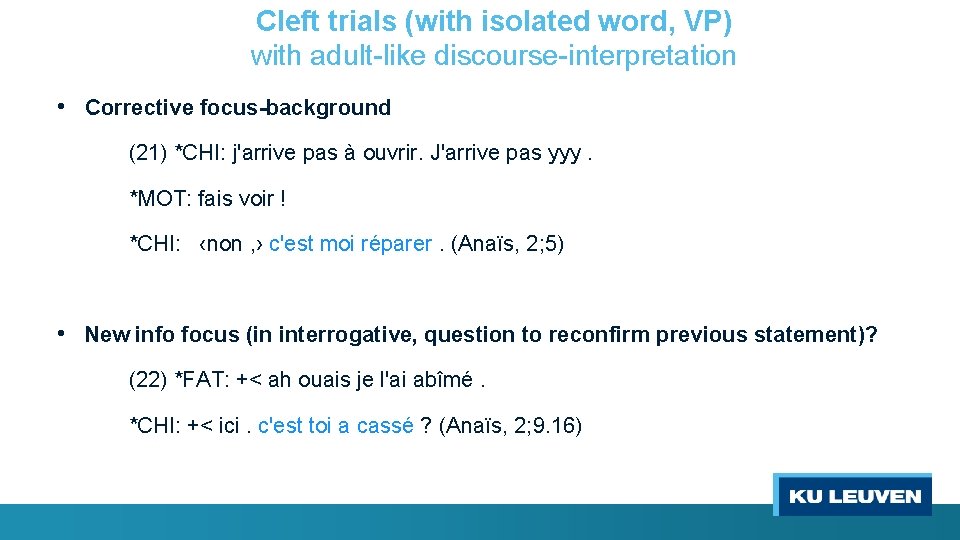 Cleft trials (with isolated word, VP)
with adult-like discourse-interpretation

• Corrective focus-background

(21) *CHI: j'arrive pas à ouvrir. J'arrive pas yyy .

*MOT: fais voir !

*CHI: ‹non ,› c'est moi réparer . (Anaïs, 2;5)

• New info focus (in interrogative, question to reconfirm previous statement)?

(22) *FAT: +< ah ouais je l'ai abîmé .

*CHI: +< ici . c'est toi a cassé ? (Anaïs, 2;9.16)

KU LEUVEN